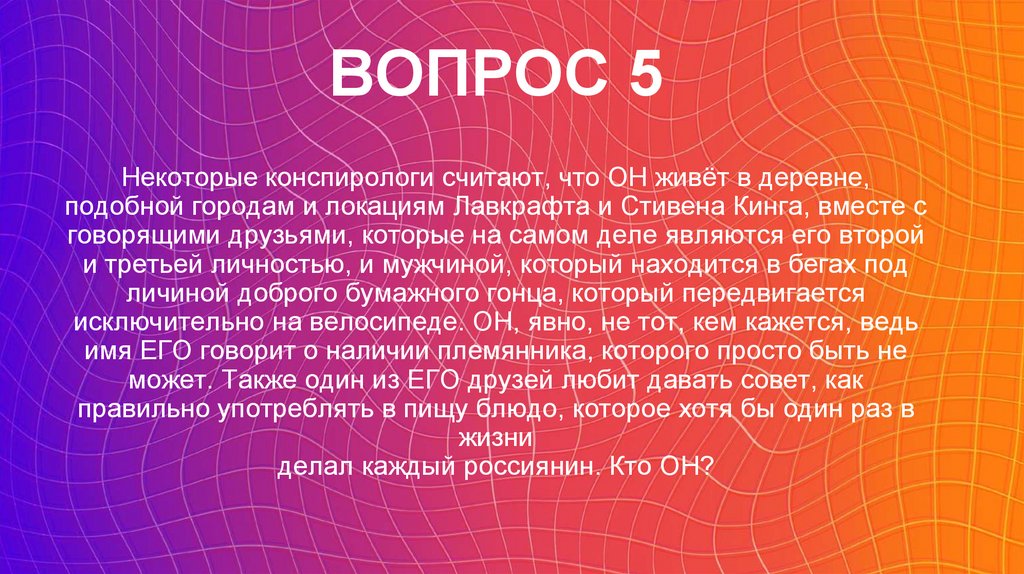 ВОПРОС 5

Некоторые конспирологи считают, что ОН живёт в деревне, подобной городам и локациям Лавкрафта и Стивена Кинга, вместе с говорящими друзьями, которые на самом деле являются его второй и третьей личностью, и мужчиной, который находится в бегах под личиной доброго бумажного гонца, который передвигается исключительно на велосипеде. ОН, явно, не тот, кем кажется, ведь имя ЕГО говорит о наличии племянника, которого просто быть не может. Также один из ЕГО друзей любит давать совет, как правильно употреблять в пищу блюдо, которое хотя бы один раз в жизни
делал каждый россиянин. Кто ОН?